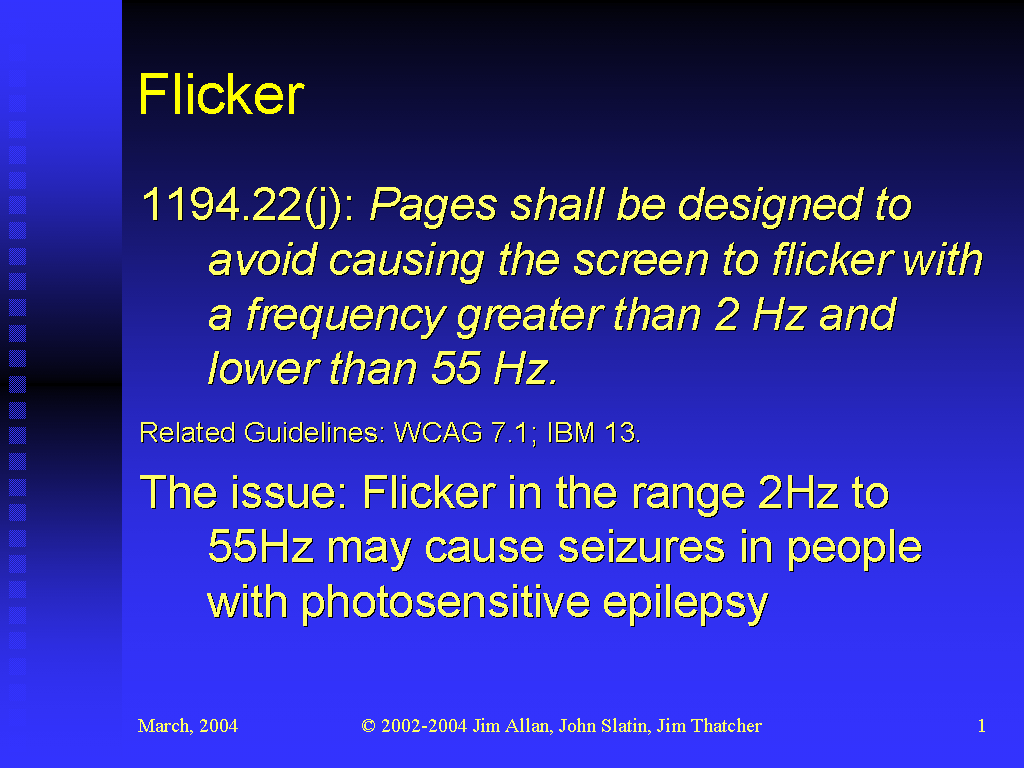 Flicker

1194.22(j): Pages shall be designed to avoid causing the screen to flicker with a frequency greater than 2 Hz and lower than 55 Hz.

Related Guidelines: WCAG 7.1; IBM 13.

The issue: Flicker in the range 2Hz to 55Hz may cause seizures in people with photosensitive epilepsy

March, 2004

© 2002-2004 Jim Allan, John Slatin, Jim Thatcher

1